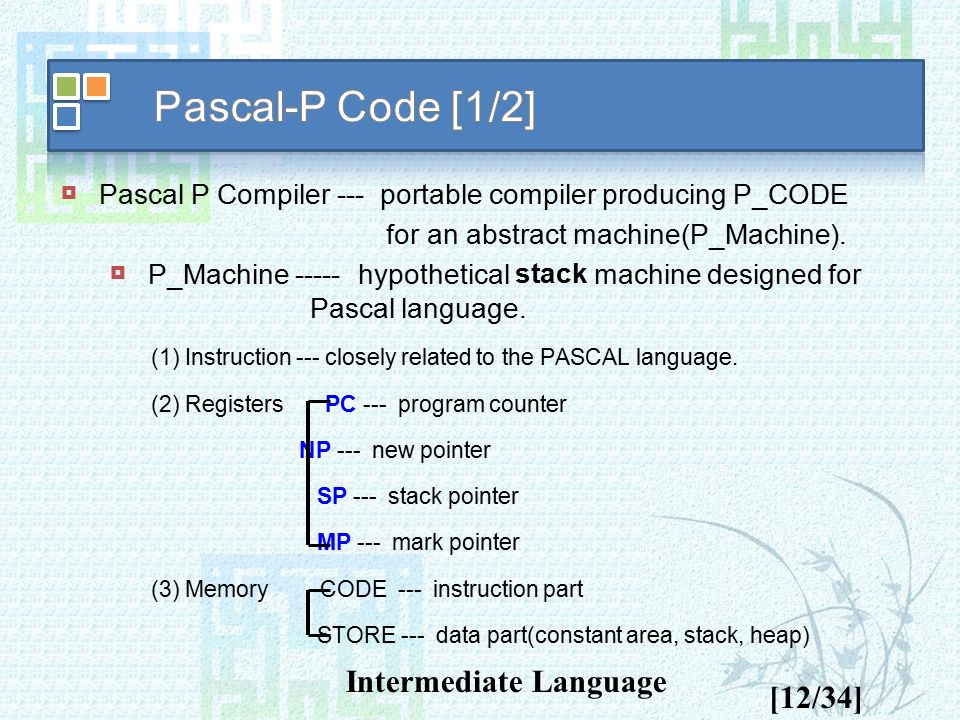 Pascal-P Code [1/2]

Pascal P Compiler --- portable compiler producing P_CODE for an abstract machine(P_Machine).

P_Machine ----- hypothetical stack machine designed for Pascal language.

(1) Instruction --- closely related to the PASCAL language.

(2) Registers PC --- program counter

NP --- new pointer

SP --- stack pointer

MP --- mark pointer

(3) Memory CODE --- instruction part

STORE --- data part(constant area, stack, heap)

Intermediate Language

[12/34]